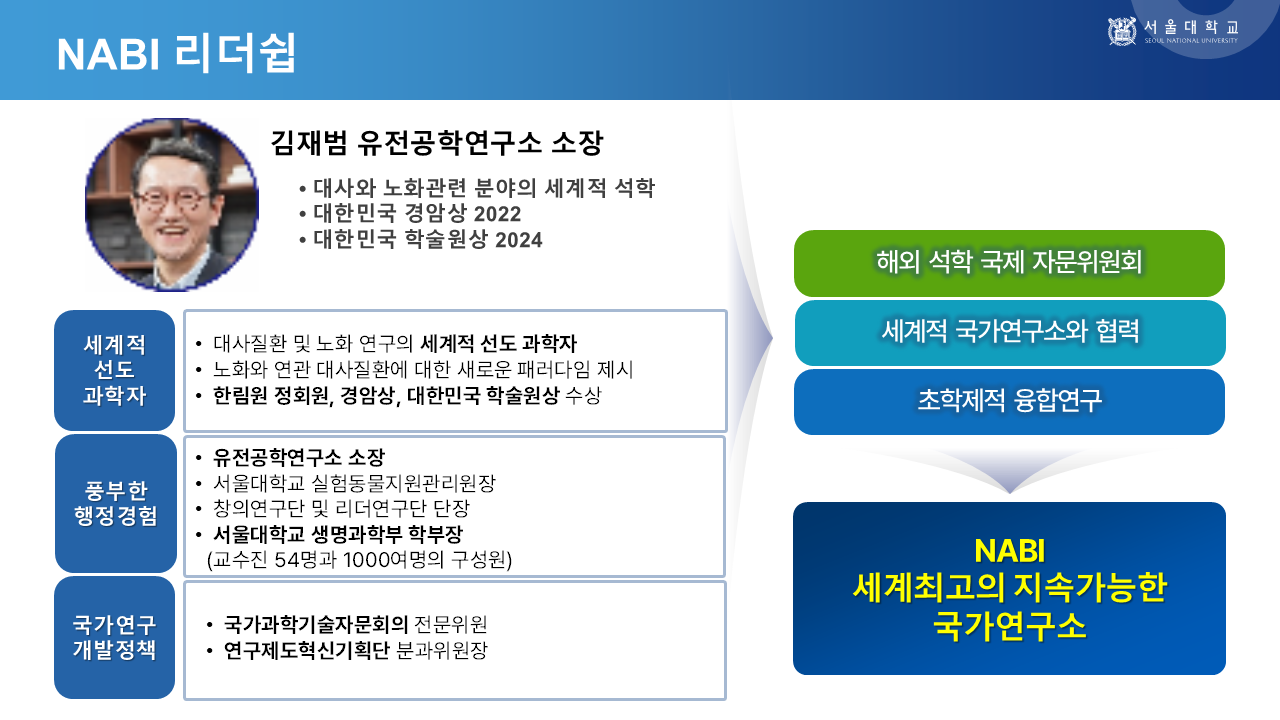 NABI 리더쉽

서울대학교
SEOUL NATIONAL UNIVERSITY

김재범 유전공학연구소 소장

• 대사와 노화관련 분야의 세계적 석학
• 대한민국 경암상 2022
• 대한민국 학술원상 2024

세계적 선도 과학자

• 대사질환 및 노화 연구의 세계적 선도 과학자
• 노화와 연관 대사질환에 대한 새로운 패러다임 제시
• 한림원 정회원, 경암상, 대한민국 학술원상 수상

풍부한 행정경험

• 유전공학연구소 소장
• 서울대학교 실험동물지원관리원장
• 창의연구단 및 리더연구단 단장
• 서울대학교 생명과학부 학부장
(교수진 54명과 1000여명의 구성원)

국가연구 개발정책

• 국가과학기술자문회의 전문위원
• 연구제도혁신기획단 분과위원장

해외 석학 국제 자문위원회

세계적 국가연구소와 협력

초학제적 융합연구

NABI
세계최고의 지속가능한
국가연구소